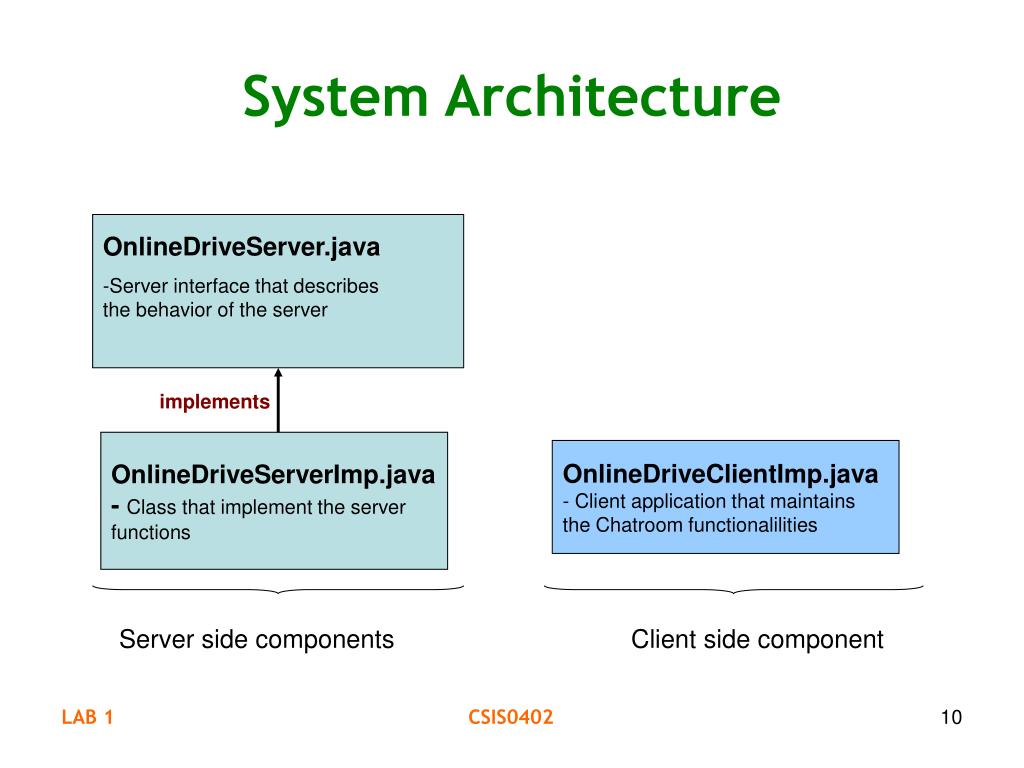 System Architecture

OnlineDriveServer.java

-Server interface that describes the behavior of the server

implements

OnlineDriveServerImp.java

- Class that implement the server functions

OnlineDriveClientImp.java

- Client application that maintains the Chatroom functionalilities

Server side components

Client side component

LAB 1

CSIS0402

10